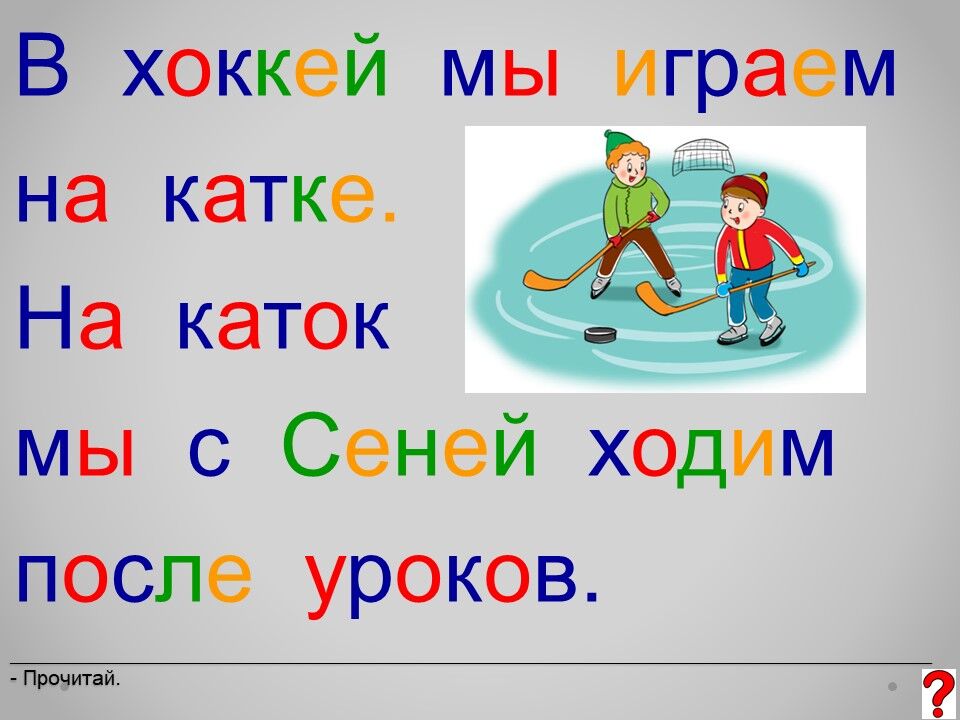 В хоккей мы играем на катке.
На каток мы с Сеней ходим после уроков.

- Прочитай.

?